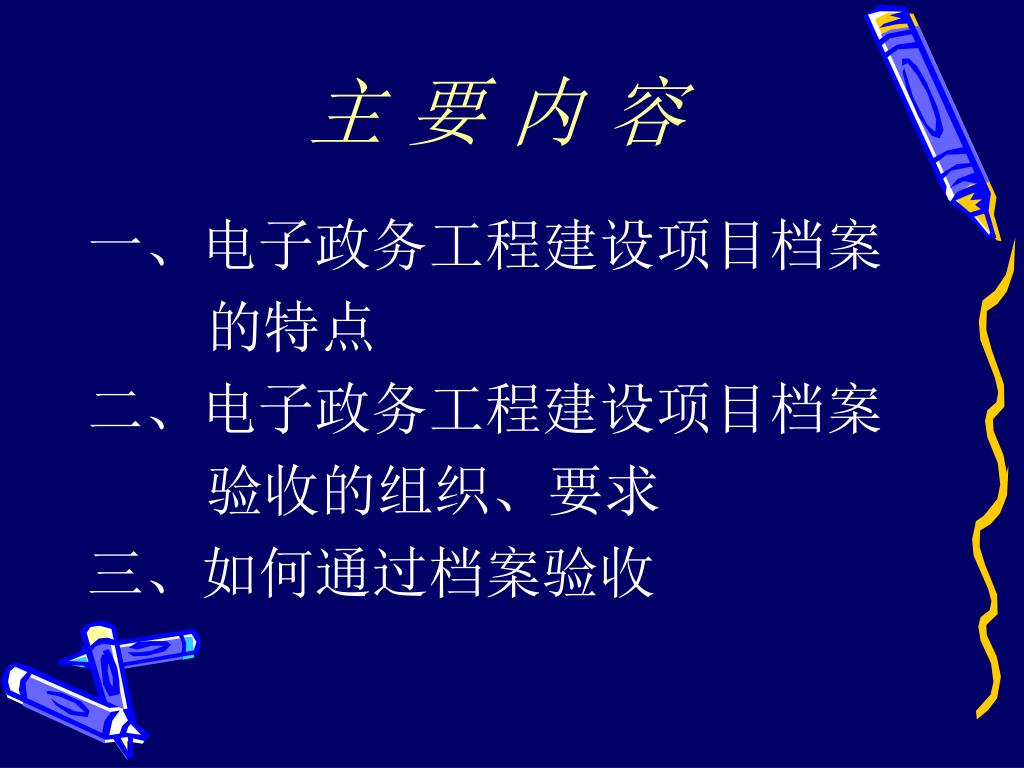 主 要 内 容

一、电子政务工程建设项目档案的特点

二、电子政务工程建设项目档案验收的组织、要求

三、如何通过档案验收